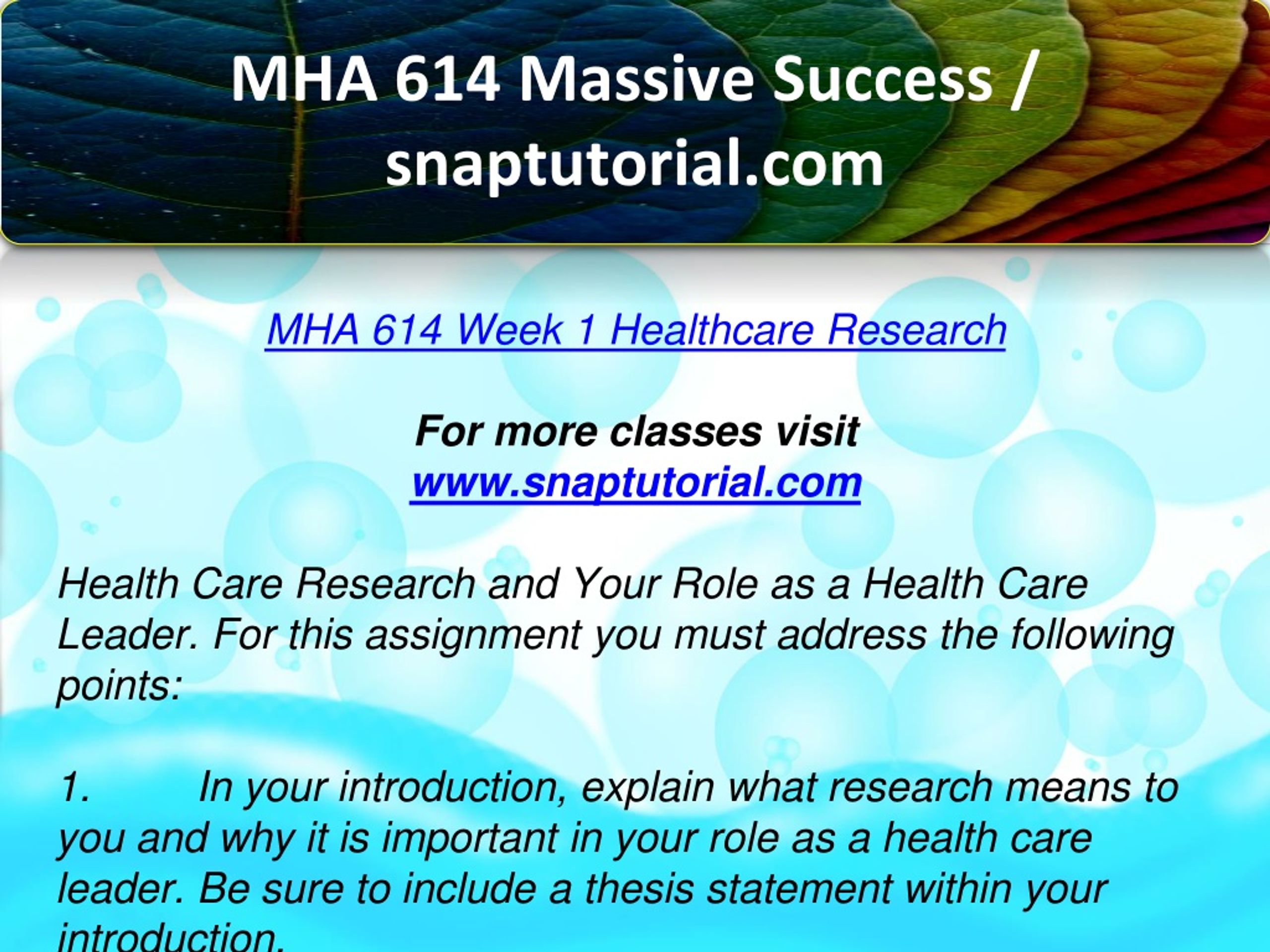 MHA 614 Massive Success / snaptutorial.com

MHA 614 Week 1 Healthcare Research

For more classes visit
www.snaptutorial.com

Health Care Research and Your Role as a Health Care Leader. For this assignment you must address the following points:

1. In your introduction, explain what research means to you and why it is important in your role as a health care leader. Be sure to include a thesis statement within your introduction.